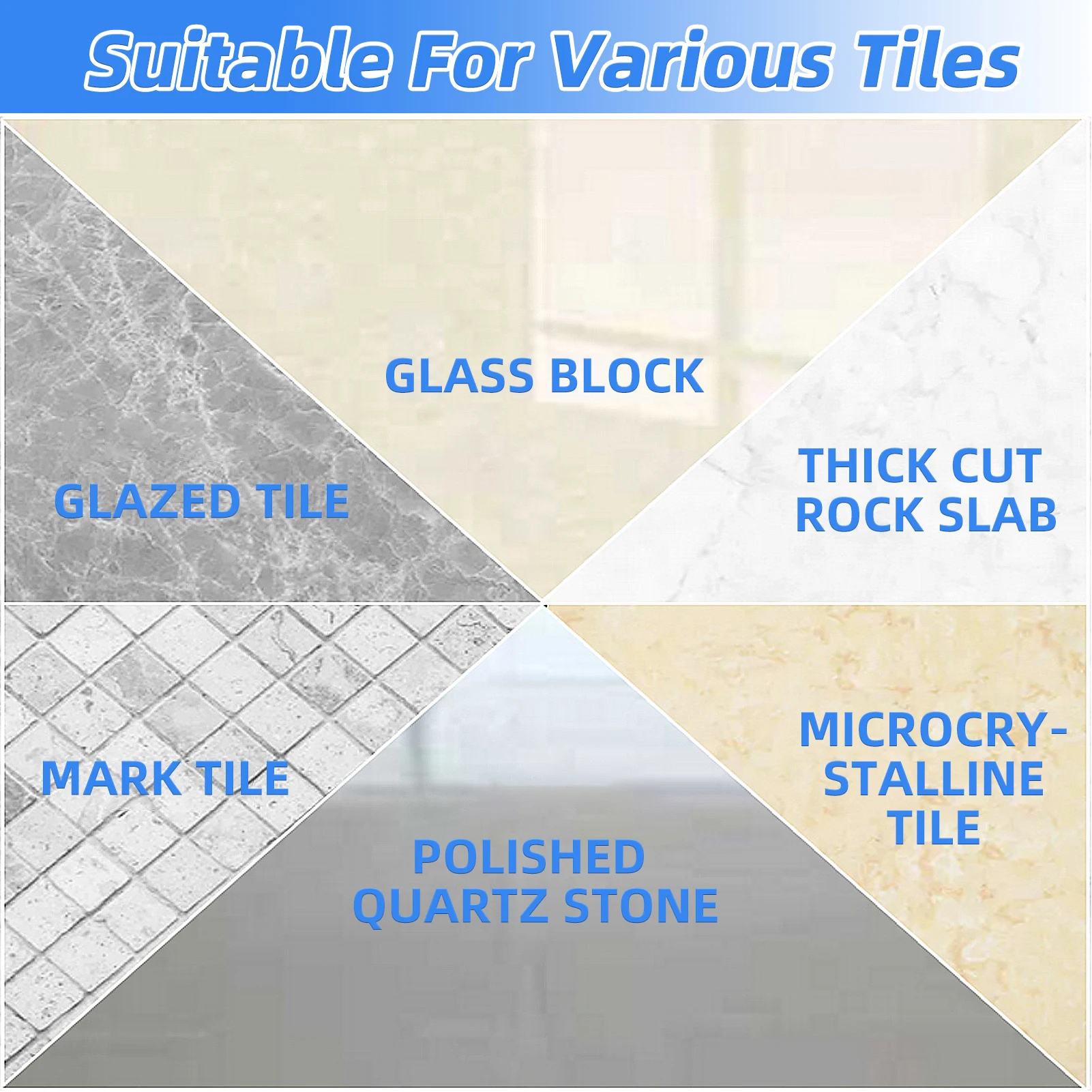 Suitable For Various Tiles

GLASS BLOCK

GLAZED TILE

THICK CUT ROCK SLAB

MARK TILE

POLISHED QUARTZ STONE

MICROCRYSTALLINE TILE